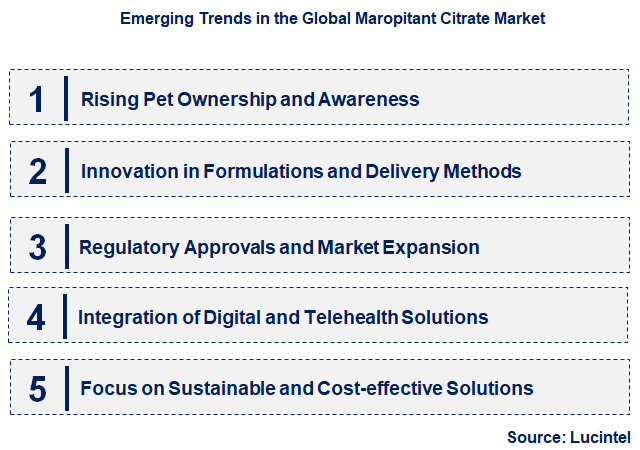 Emerging Trends in the Global Maropitant Citrate Market

1 Rising Pet Ownership and Awareness

2 Innovation in Formulations and Delivery Methods

3 Regulatory Approvals and Market Expansion

4 Integration of Digital and Telehealth Solutions

5 Focus on Sustainable and Cost-effective Solutions

Source: Lucintel